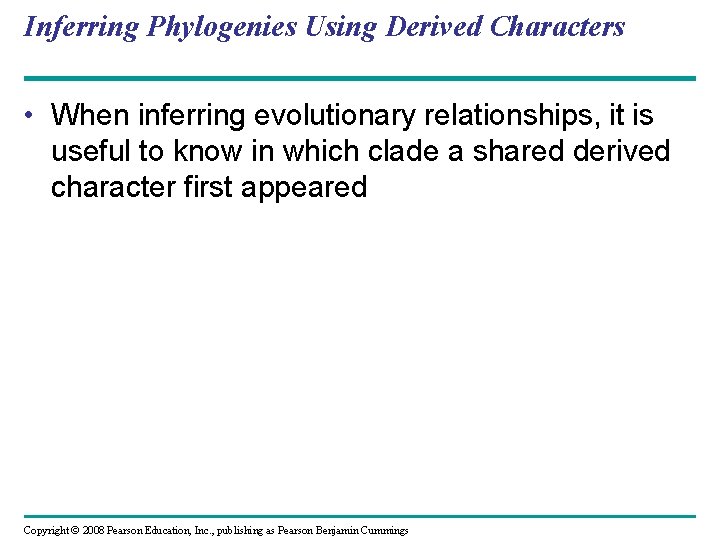 Inferring Phylogenies Using Derived Characters

• When inferring evolutionary relationships, it is useful to know in which clade a shared derived character first appeared

Copyright © 2008 Pearson Education, Inc., publishing as Pearson Benjamin Cummings